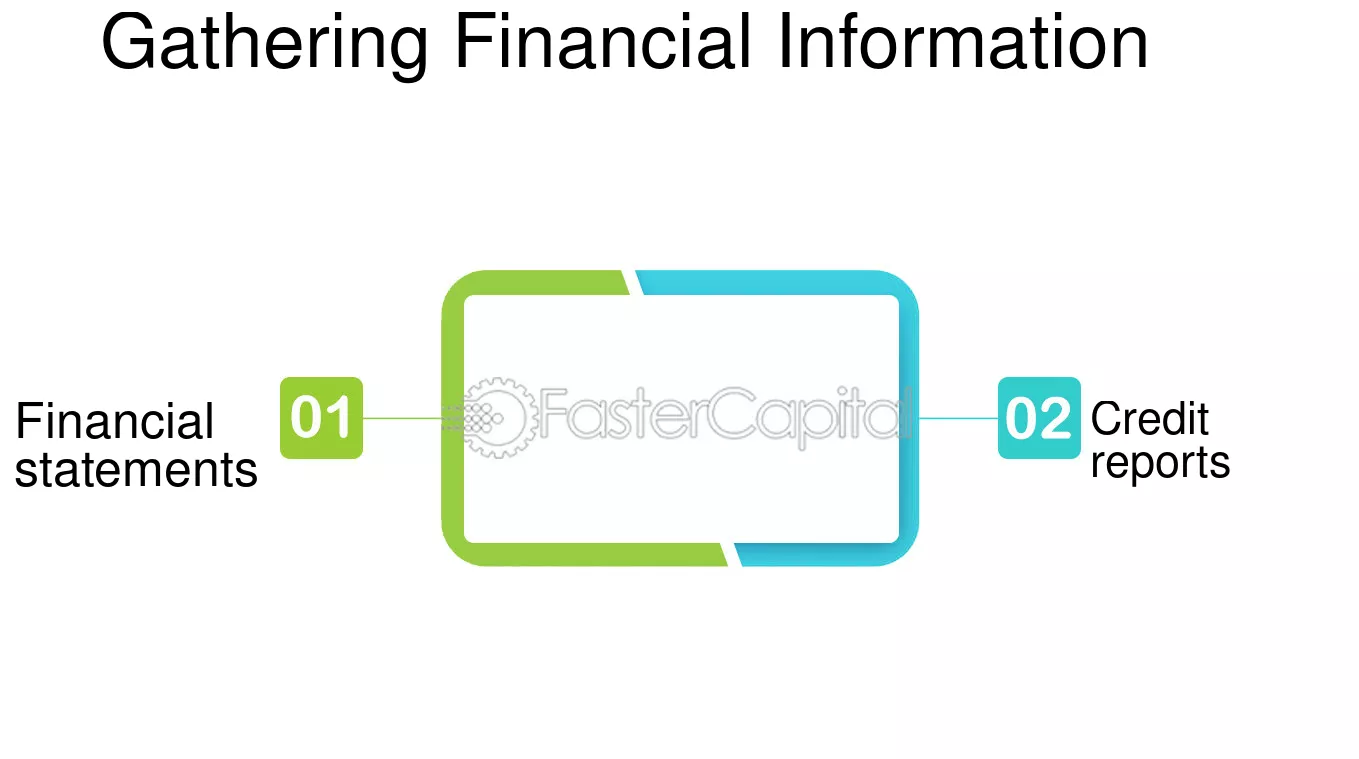 Gathering Financial Information

Financial statements
01

FasterCapital

02
Credit reports